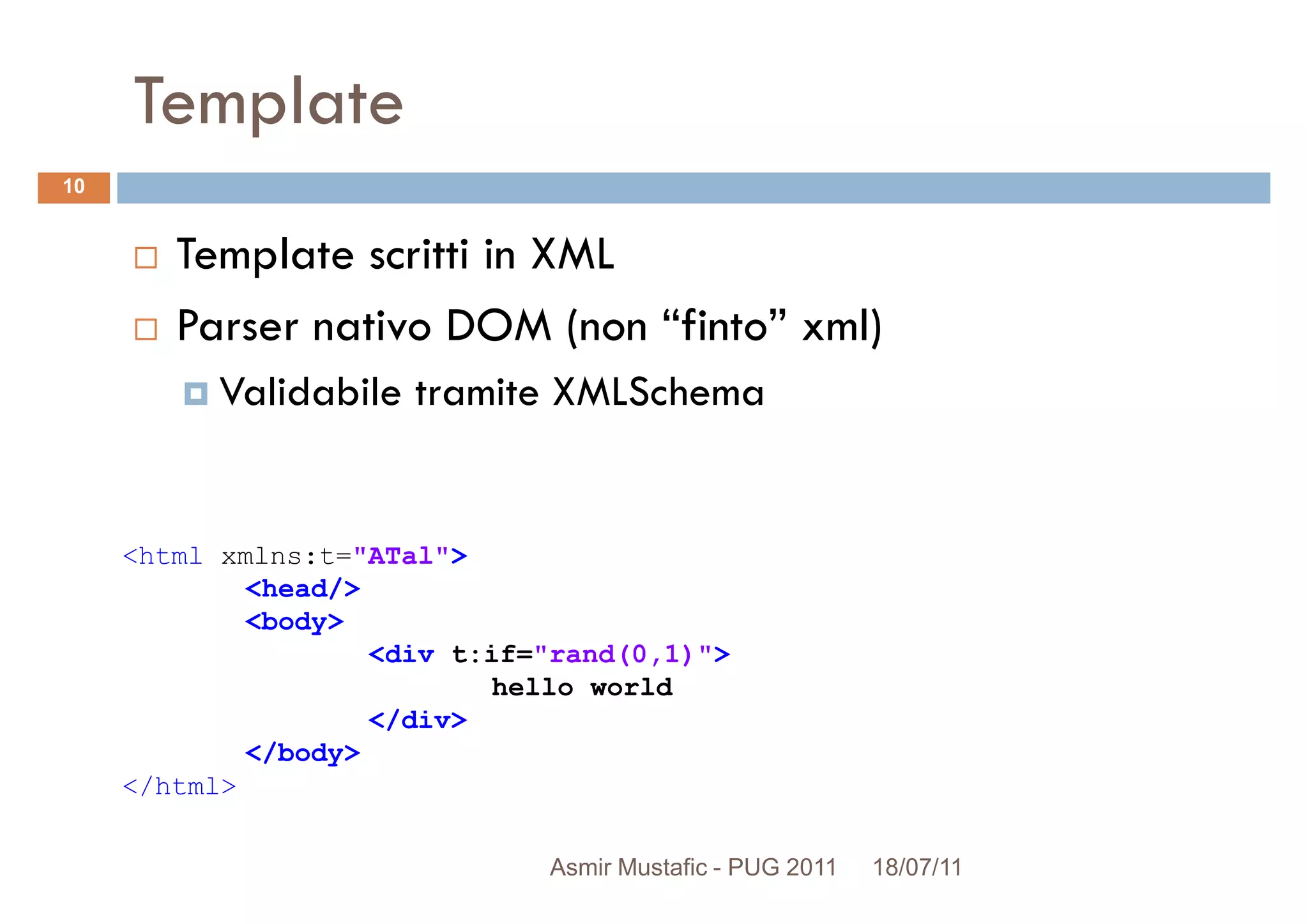 Template

10

Template scritti in XML

Parser nativo DOM (non “finto” xml)

Validabile tramite XMLSchema

<html xmlns:t="ATal">
<head/>
<body>
<div t:if="rand(0,1)">
hello world
</div>
</body>
</html>

Asmir Mustafic - PUG 2011 18/07/11